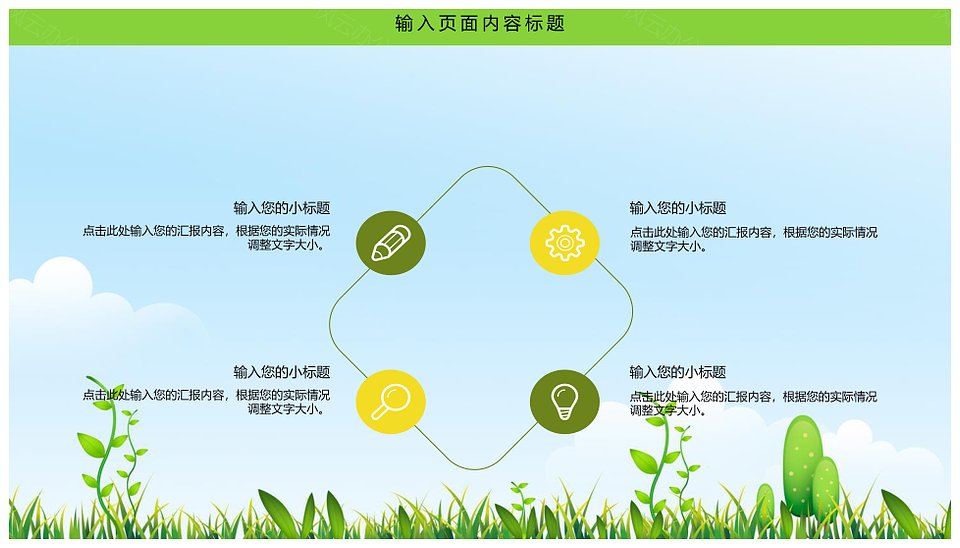 输入页面内容标题

输入您的小标题
点击此处输入您的汇报内容，根据您的实际情况调整文字大小。

输入您的小标题
点击此处输入您的汇报内容，根据您的实际情况调整文字大小。

输入您的小标题
点击此处输入您的汇报内容，根据您的实际情况调整文字大小。

输入您的小标题
点击此处输入您的汇报内容，根据您的实际情况调整文字大小。